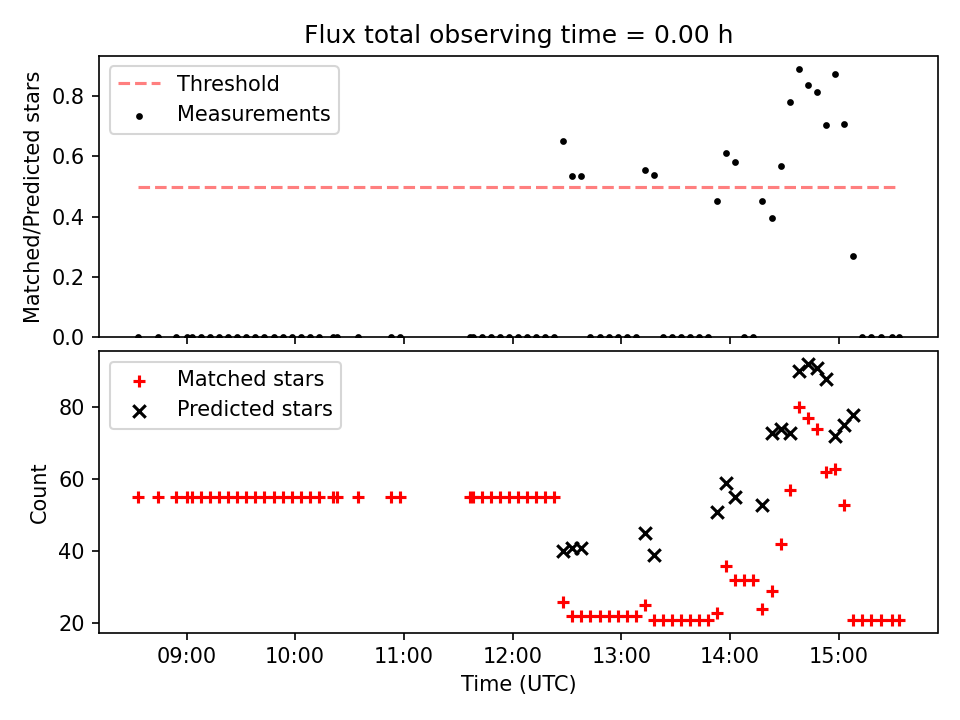 Flux total observing time = 0.00 h

Threshold
Measurements

Matched/Predicted stars

0.8
0.6
0.4
0.2
0.0

Matched stars
Predicted stars

Count

80
60
40
20

09:00
10:00
11:00
12:00
13:00
14:00
15:00

Time (UTC)